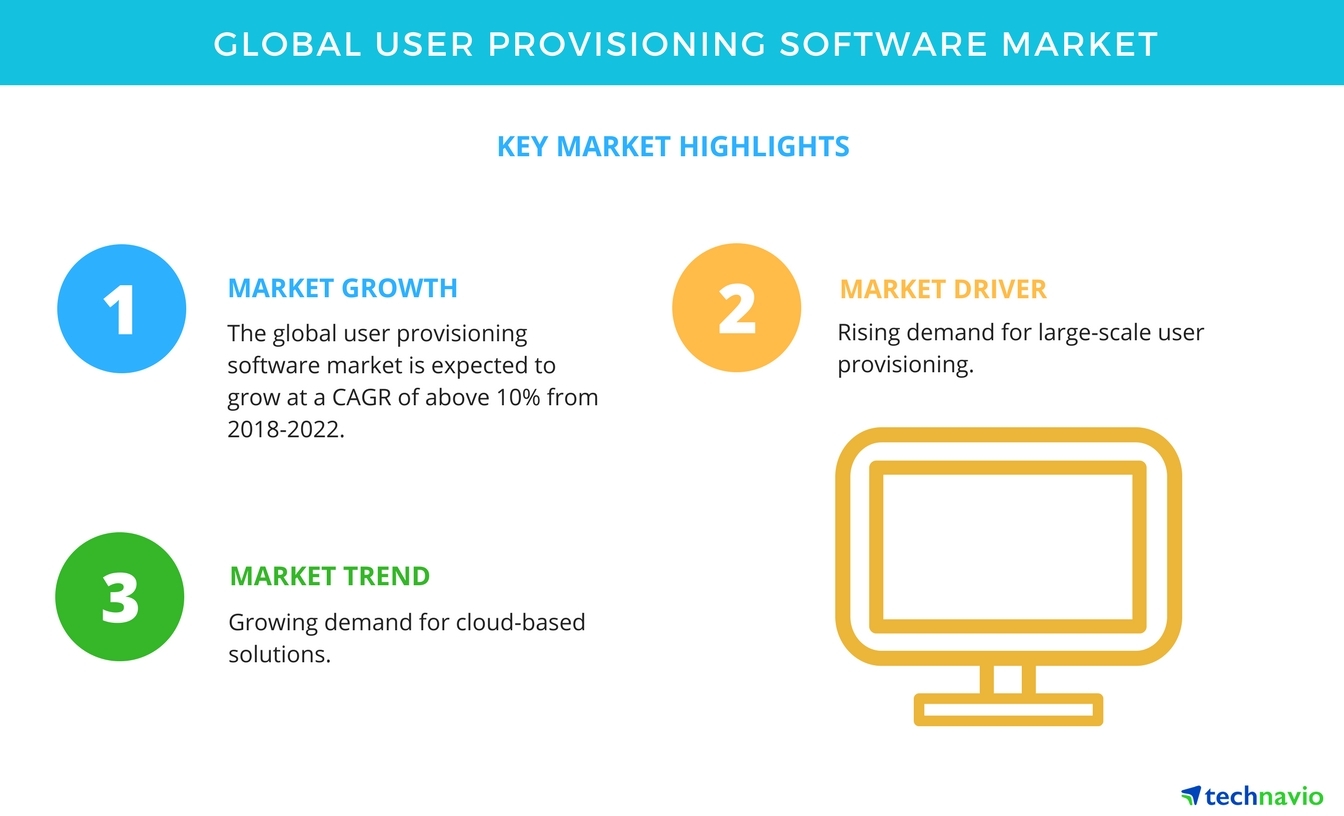 GLOBAL USER PROVISIONING SOFTWARE MARKET

KEY MARKET HIGHLIGHTS

1

MARKET GROWTH

The global user provisioning software market is expected to grow at a CAGR of above 10% from 2018-2022.

2

MARKET DRIVER

Rising demand for large-scale user provisioning.

3

MARKET TREND

Growing demand for cloud-based solutions.

technavio